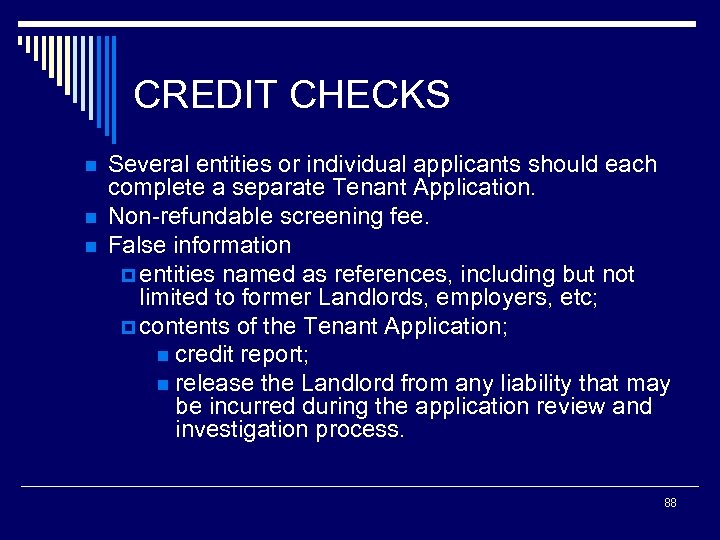 CREDIT CHECKS

Several entities or individual applicants should each complete a separate Tenant Application.

Non-refundable screening fee.

False information

entities named as references, including but not limited to former Landlords, employers, etc;

contents of the Tenant Application;

credit report;

release the Landlord from any liability that may be incurred during the application review and investigation process.

88